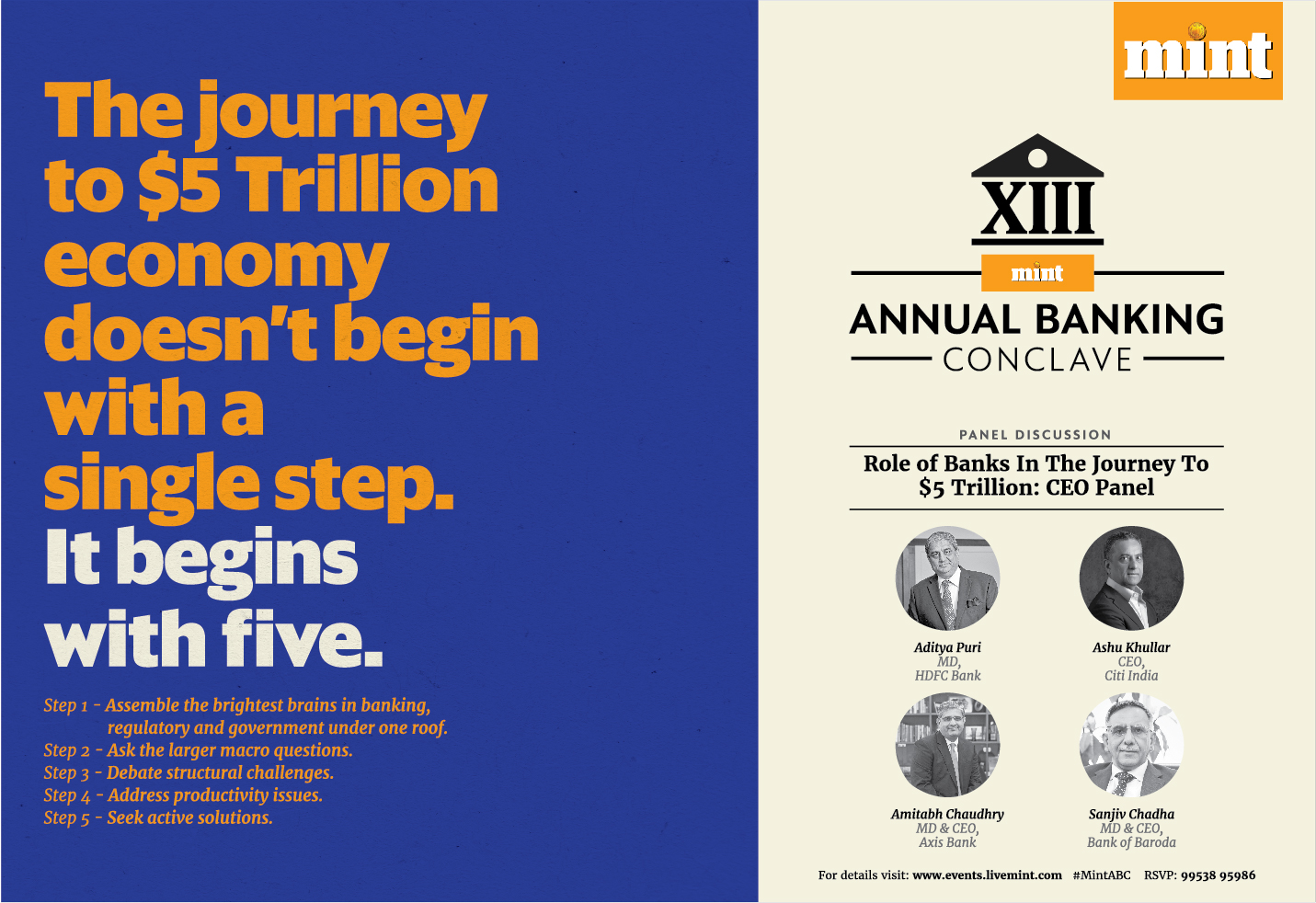 The journey to $5 Trillion economy doesn't begin with a single step. It begins with five.

Step 1 - Assemble the brightest brains in banking, regulatory and government under one roof.
Step 2 - Ask the larger macro questions.
Step 3 - Debate structural challenges.
Step 4 - Address productivity issues.
Step 5 - Seek active solutions.

mint

XIII
mint
ANNUAL BANKING
CONCLAVE

PANEL DISCUSSION
Role of Banks In The Journey To $5 Trillion: CEO Panel

Aditya Puri
MD,
HDFC Bank

Ashu Khullar
CEO,
Citi India

Amitabh Chaudhry
MD & CEO,
Axis Bank

Sanjiv Chadha
MD & CEO,
Bank of Baroda

For details visit: www.events.livemint.com #MintABC RSVP: 99538 95986